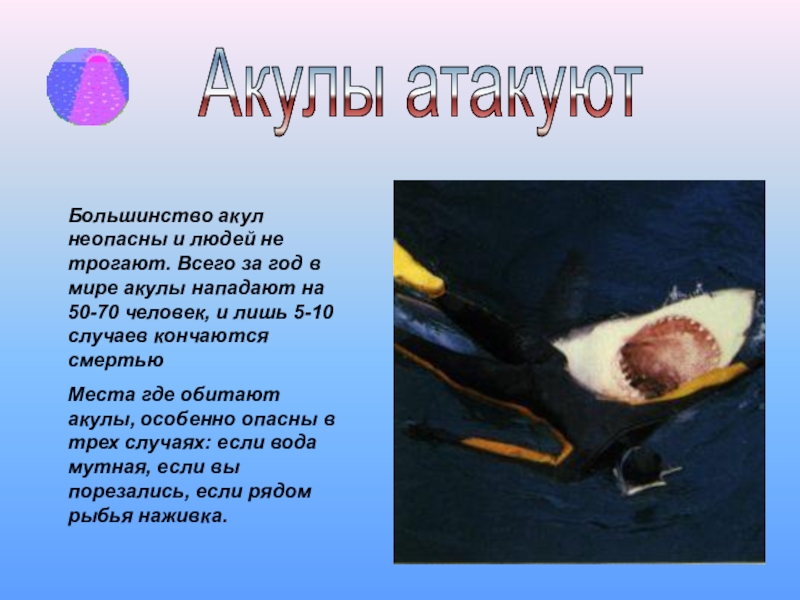 Акулы атакуют

Большинство акул неопасны и людей не трогают. Всего за год в мире акулы нападают на 50-70 человек, и лишь 5-10 случаев кончаются смертью

Места где обитают акулы, особенно опасны в трех случаях: если вода мутная, если вы порезались, если рядом рыбья наживка.